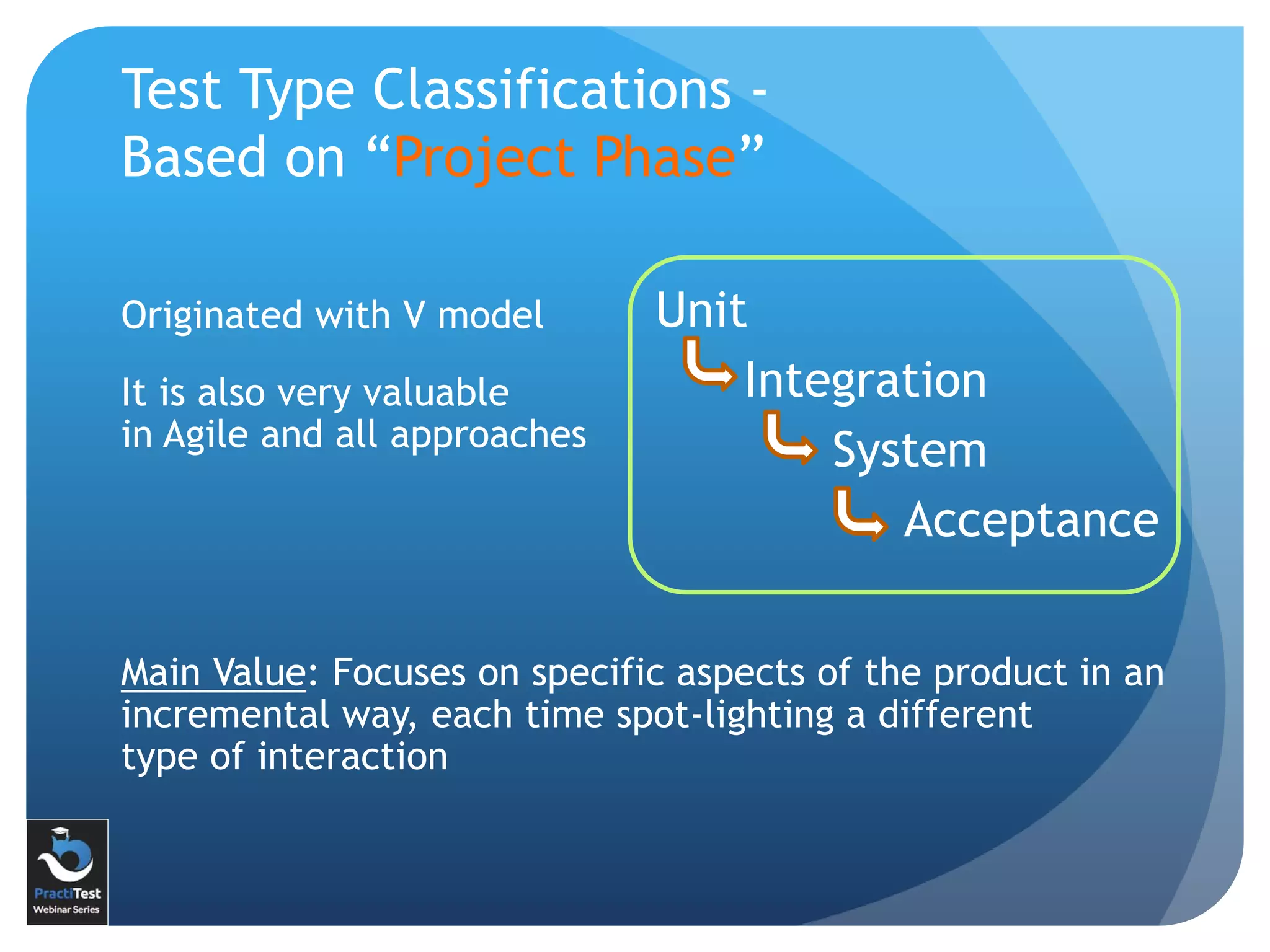 Test Type Classifications - Based on “Project Phase”

Originated with V model

It is also very valuable in Agile and all approaches

Unit
Integration
System
Acceptance

Main Value: Focuses on specific aspects of the product in an incremental way, each time spot-lighting a different type of interaction

PractiTest
Webinar Series